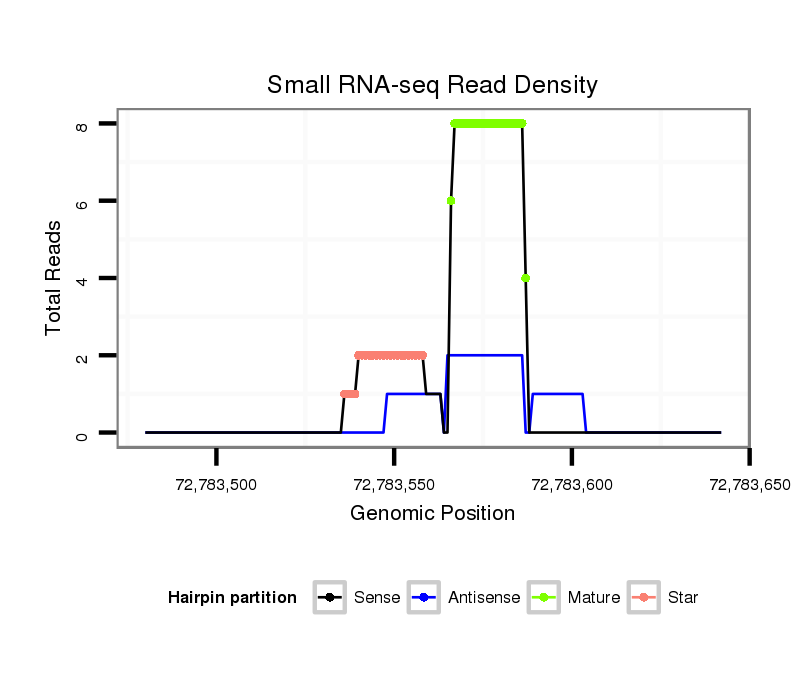 Small RNA-seq Read Density

Total Reads

8
6
4
2
0

72,783,500
72,783,550
72,783,600
72,783,650

Genomic Position

Hairpin partition Sense Antisense Mature Star